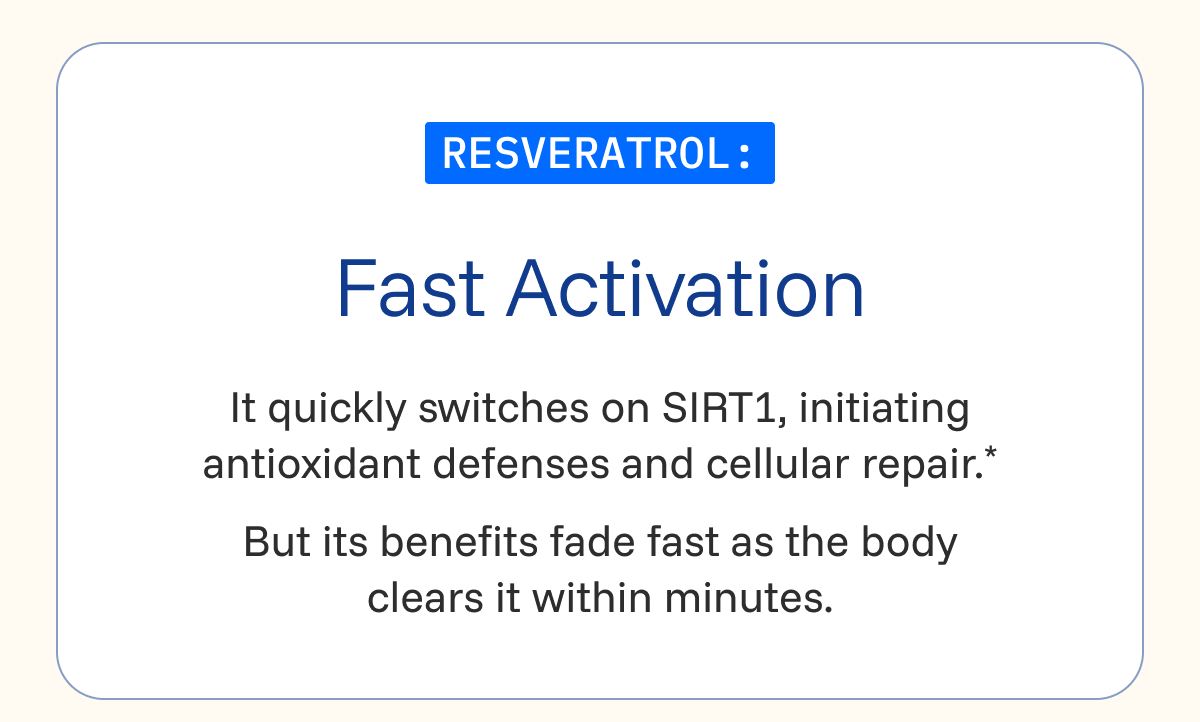 RESVERATROL:

Fast Activation

It quickly switches on SIRT1, initiating antioxidant defenses and cellular repair.*

But its benefits fade fast as the body clears it within minutes.